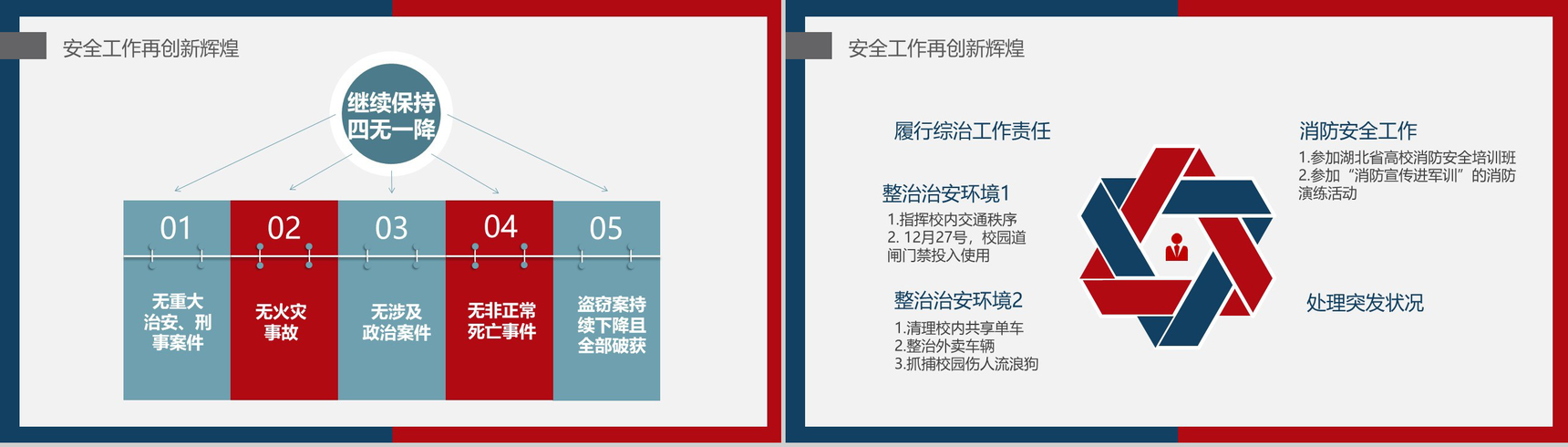 安全工作再创新辉煌

继续保持四无一降

01
无重大治安、刑事案件

02
无火灾事故

03
无涉及政治案件

04
无非正常死亡事件

05
盗窃案持续下降且全部破获

安全工作再创新辉煌

履行综治工作责任

整治治安环境1
1.指挥校内交通秩序
2. 12月27号，校园道闸门禁投入使用

整治治安环境2
1.清理校内共享单车
2.整治外卖车辆
3.抓捕校园伤人流浪狗

消防安全工作
1.参加湖北省高校消防安全培训班
2.参加“消防宣传进军训”的消防演练活动

处理突发状况